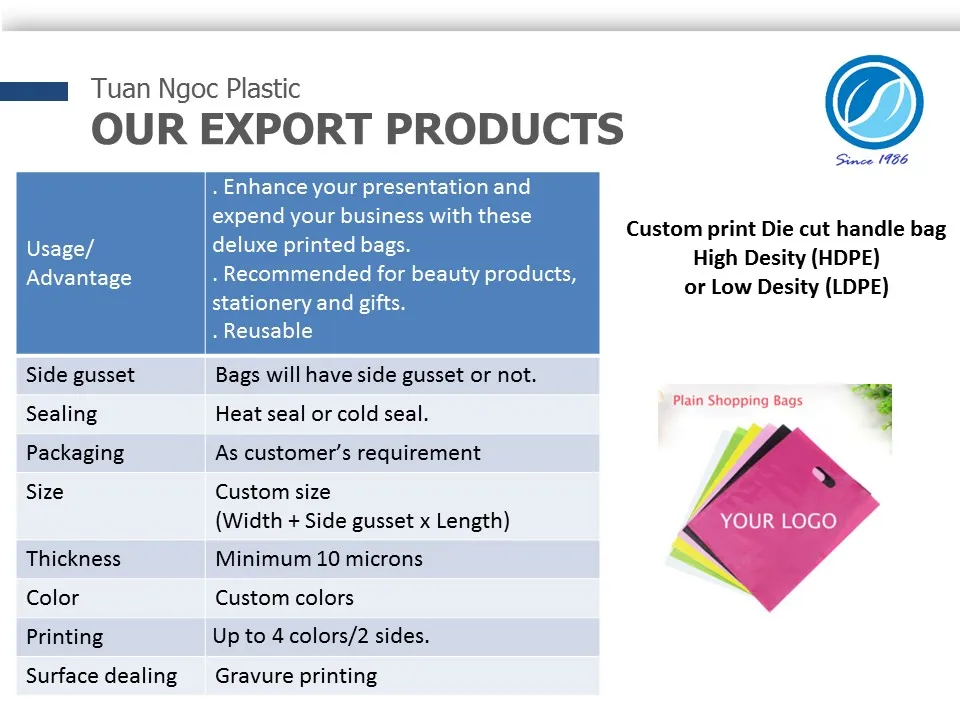 Tuan Ngoc Plastic
OUR EXPORT PRODUCTS

Since 1986

| Usage/ Advantage | . Enhance your presentation and expend your business with these deluxe printed bags. . Recommended for beauty products, stationery and gifts. . Reusable |
|---|---|
| Side gusset | Bags will have side gusset or not. |
| Sealing | Heat seal or cold seal. |
| Packaging | As customer's requirement |
| Size | Custom size (Width + Side gusset x Length) |
| Thickness | Minimum 10 microns |
| Color | Custom colors |
| Printing | Up to 4 colors/2 sides. |
| Surface dealing | Gravure printing |

Custom print Die cut handle bag
High Desity (HDPE)
or Low Desity (LDPE)

Plain Shopping Bags

YOUR LOGO